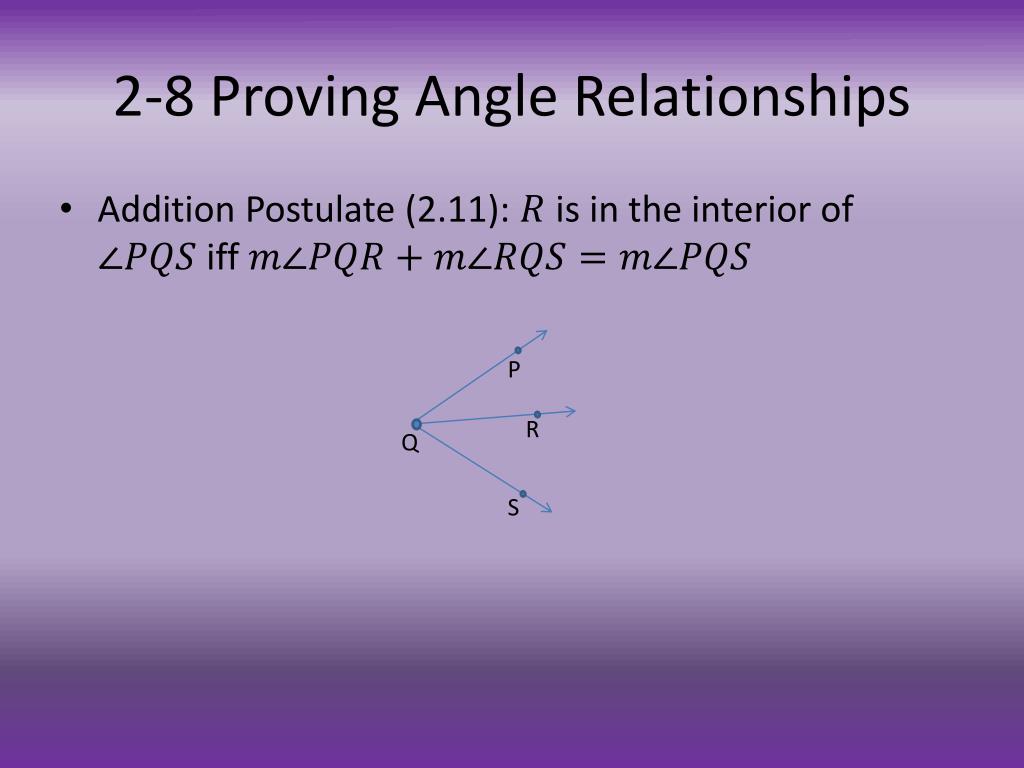 2-8 Proving Angle Relationships

• Addition Postulate (2.11): $R$ is in the interior of $\angle PQS$ iff $m\angle PQR + m\angle RQS = m\angle PQS$

P

R

Q

S